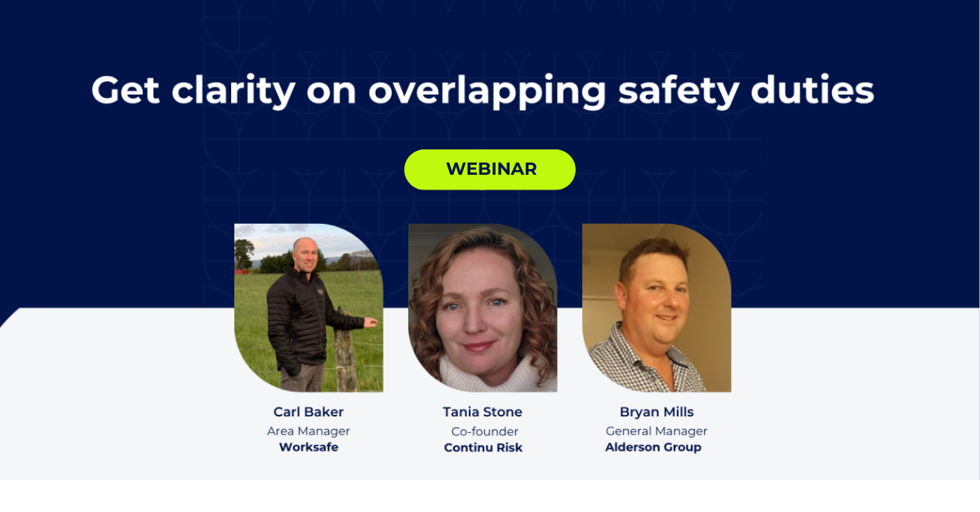 Get clarity on overlapping safety duties

WEBINAR

Carl Baker
Area Manager
Worksafe

Tania Stone
Co-founder
Continu Risk

Bryan Mills
General Manager
Alderson Group